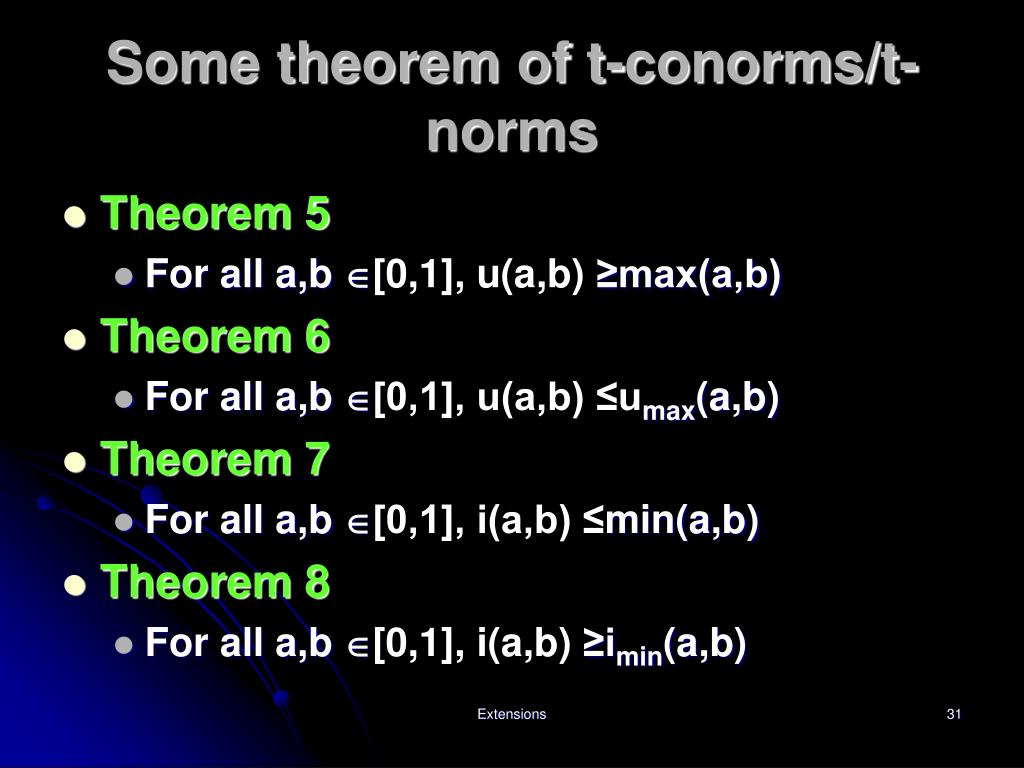 Some theorem of t-conorms/t-norms

Theorem 5
For all a,b $\in$[0,1], u(a,b) $\geq$max(a,b)

Theorem 6
For all a,b $\in$[0,1], u(a,b) $\leq u_{max}$(a,b)

Theorem 7
For all a,b $\in$[0,1], i(a,b) $\leq$min(a,b)

Theorem 8
For all a,b $\in$[0,1], i(a,b) $\geq i_{min}$(a,b)

Extensions

31